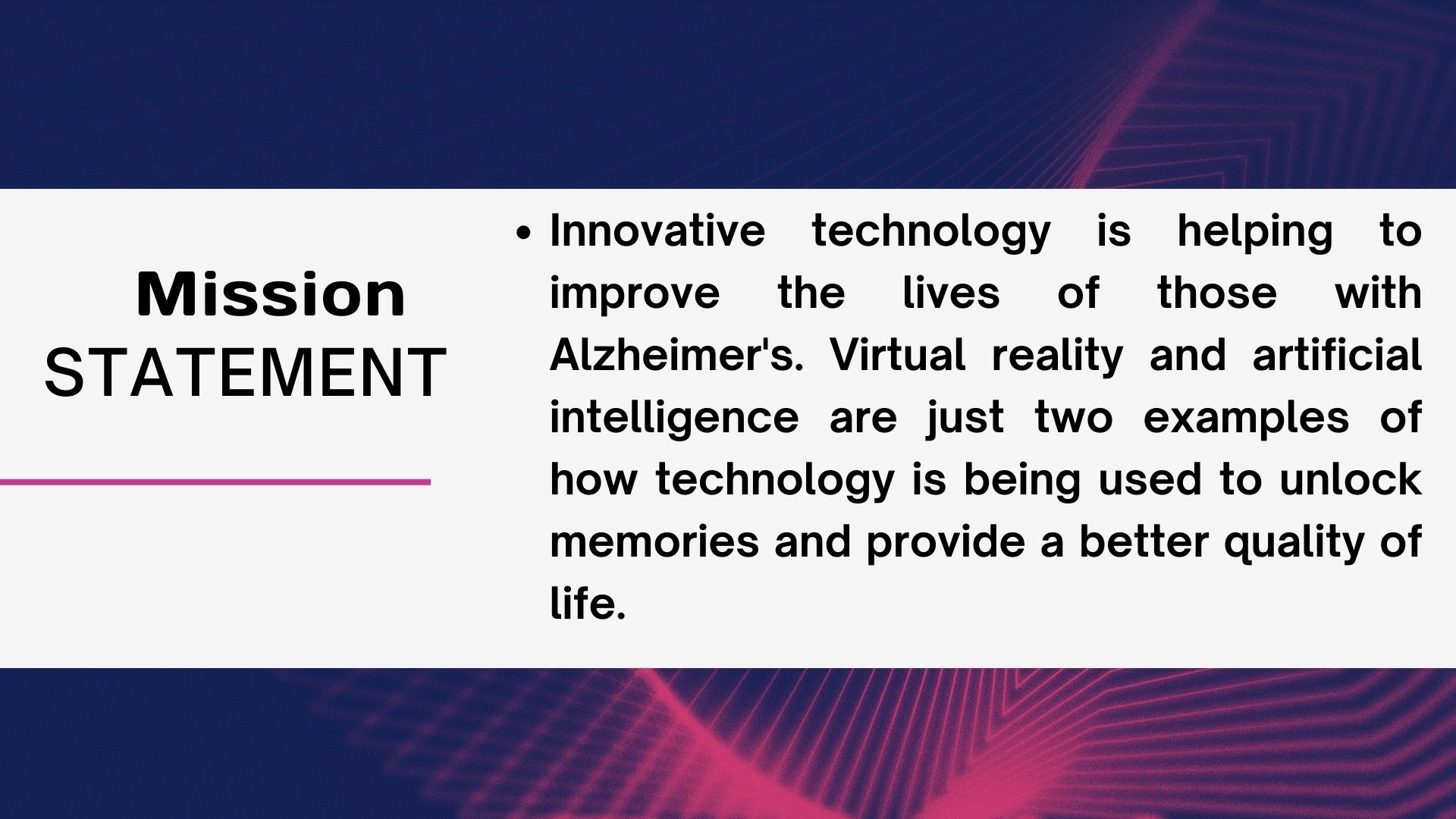 Mission
STATEMENT

• Innovative technology is helping to improve the lives of those with Alzheimer's. Virtual reality and artificial intelligence are just two examples of how technology is being used to unlock memories and provide a better quality of life.